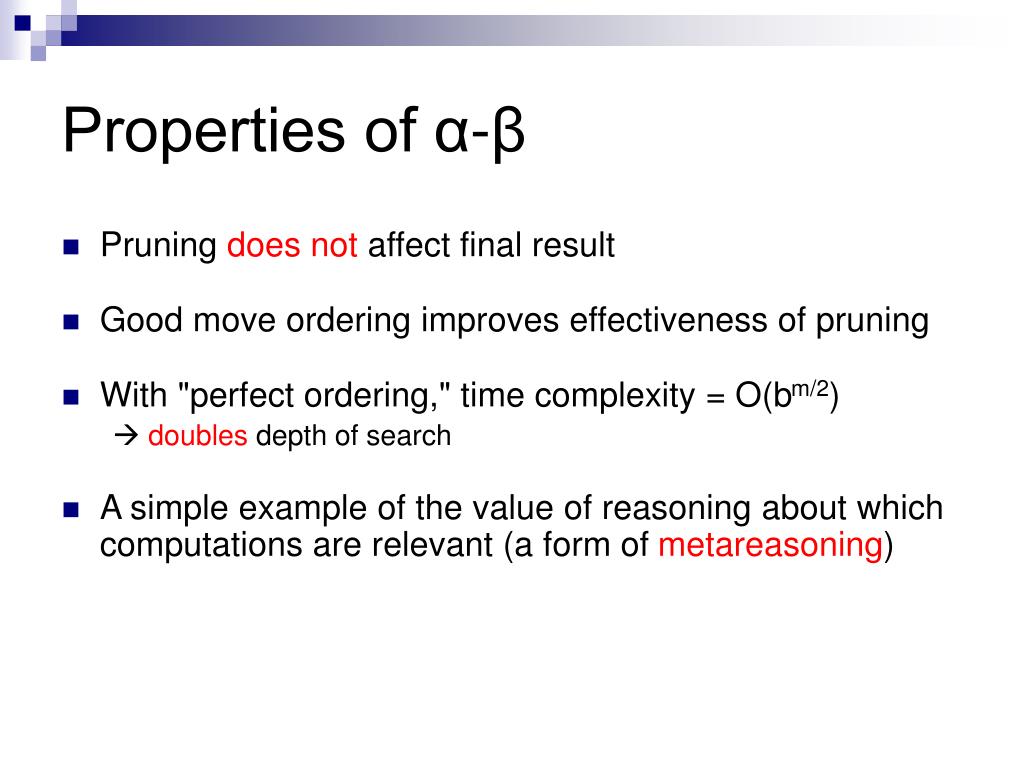 Properties of α-β

Pruning does not affect final result

Good move ordering improves effectiveness of pruning

With "perfect ordering," time complexity = $O(b^{m/2})$

→ doubles depth of search

A simple example of the value of reasoning about which computations are relevant (a form of metareasoning)